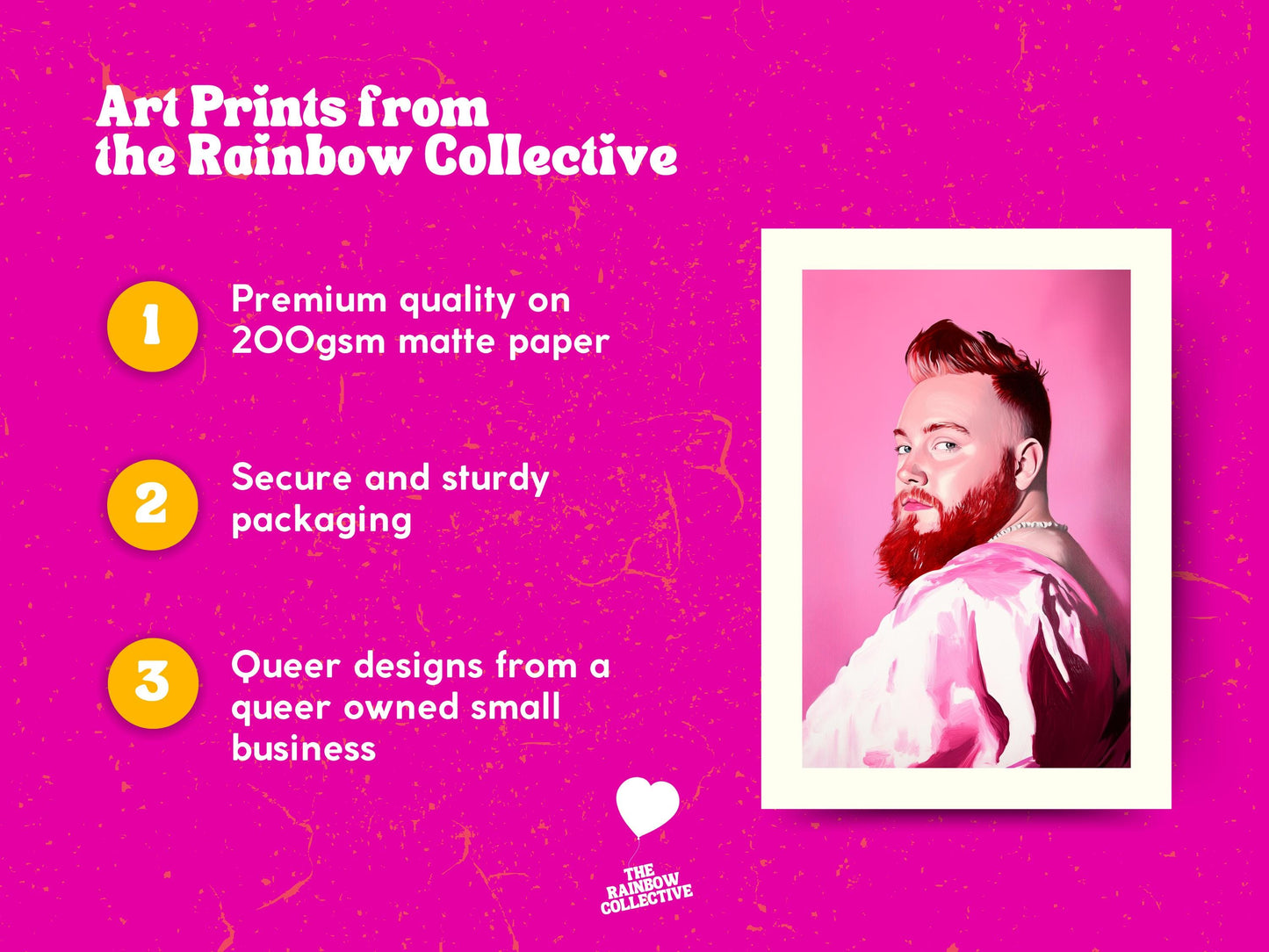 Art Prints from the Rainbow Collective

1

Premium quality on 200gsm matte paper

2

Secure and sturdy packaging

3

Queer designs from a queer owned small business

THE RAINBOW COLLECTIVE